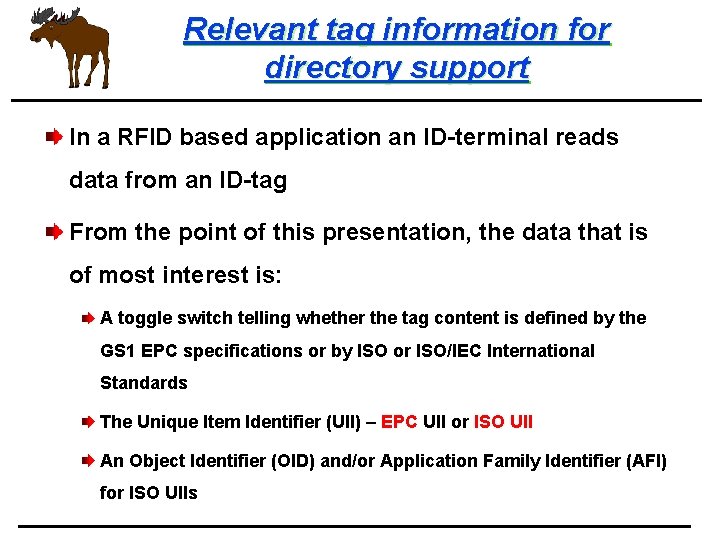 Relevant tag information for directory support

In a RFID based application an ID-terminal reads data from an ID-tag

From the point of this presentation, the data that is of most interest is:

A toggle switch telling whether the tag content is defined by the GS1 EPC specifications or by ISO or ISO/IEC International Standards

The Unique Item Identifier (UII) – EPC UII or ISO UII

An Object Identifier (OID) and/or Application Family Identifier (AFI) for ISO UIIs